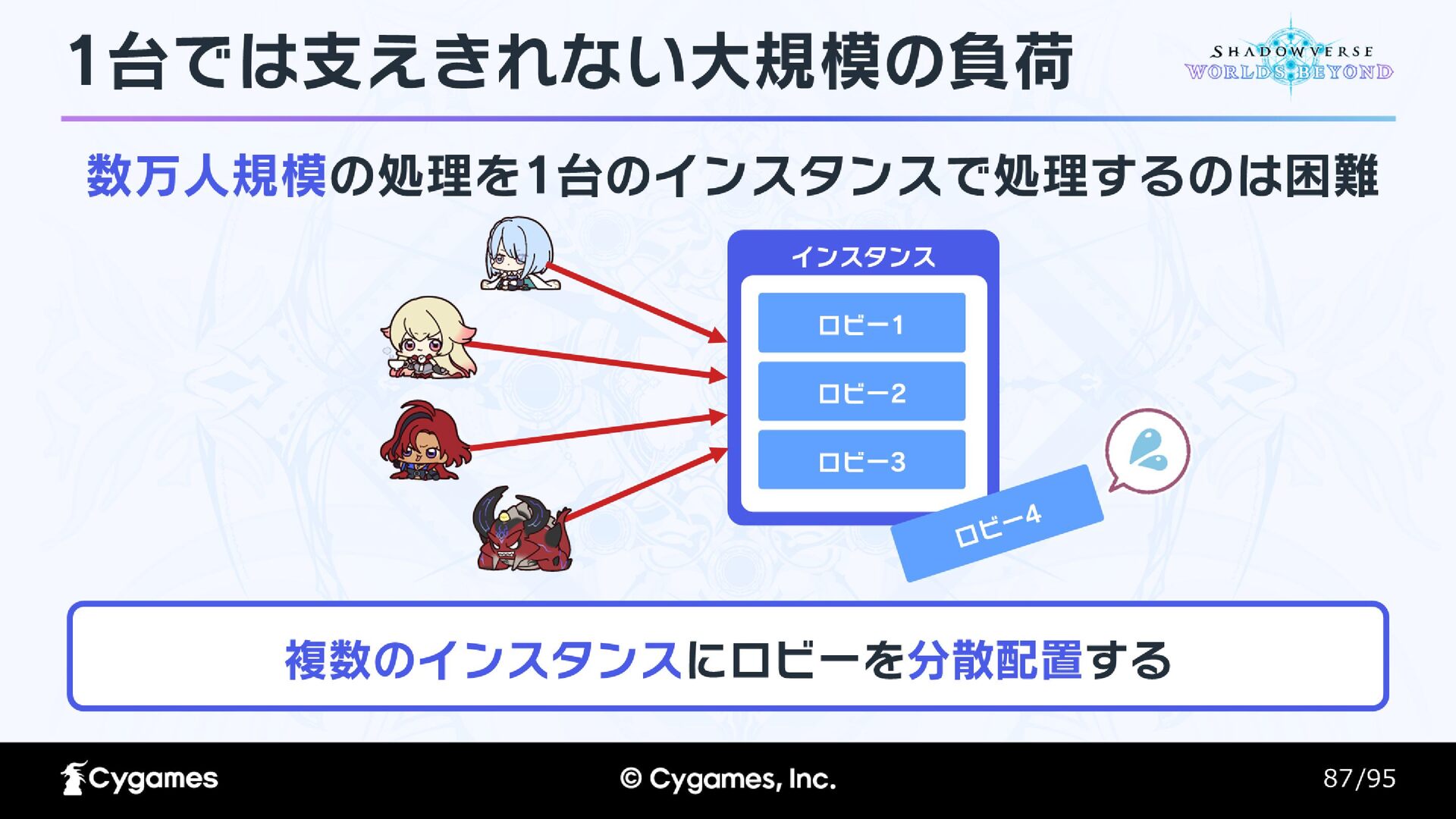 1台では支えきれない大規模の負荷

SHADOWVERSE WORLDS BEYOND

数万人規模の処理を1台のインスタンスで処理するのは困難

インスタンス

ロビー1

ロビー2

ロビー3

ロビー4

複数のインスタンスにロビーを分散配置する

Cygames

© Cygames, Inc.

87/95